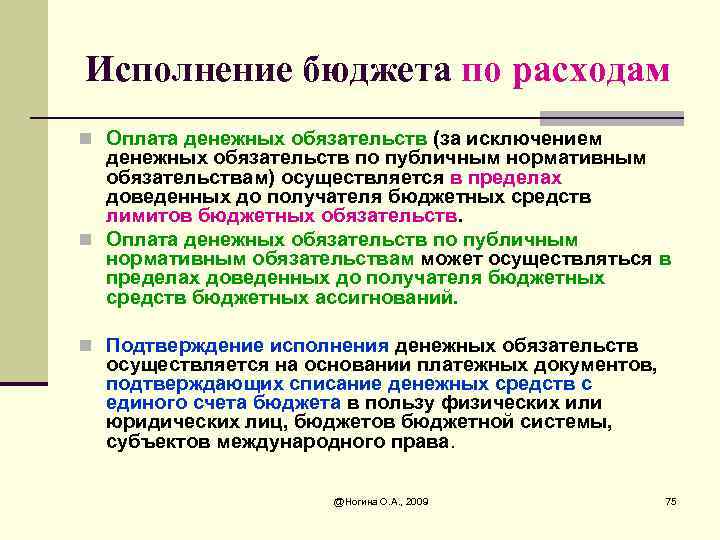 Исполнение бюджета по расходам

Оплата денежных обязательств (за исключением денежных обязательств по публичным нормативным обязательствам) осуществляется в пределах доведенных до получателя бюджетных средств лимитов бюджетных обязательств.

Оплата денежных обязательств по публичным нормативным обязательствам может осуществляться в пределах доведенных до получателя бюджетных средств бюджетных ассигнований.

Подтверждение исполнения денежных обязательств осуществляется на основании платежных документов, подтверждающих списание денежных средств с единого счета бюджета в пользу физических или юридических лиц, бюджетов бюджетной системы, субъектов международного права.

@Ногина О.А., 2009

75